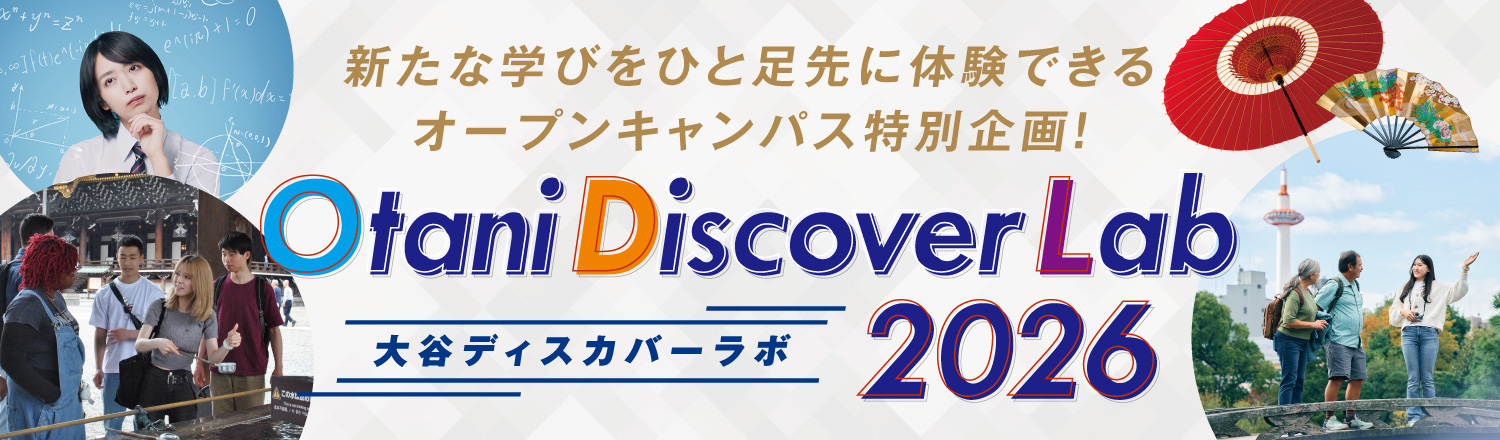 新たな学びをひと足先に体験できる
オープンキャンパス特別企画!

Otani Discover Lab

大谷ディスカバーラボ

2026